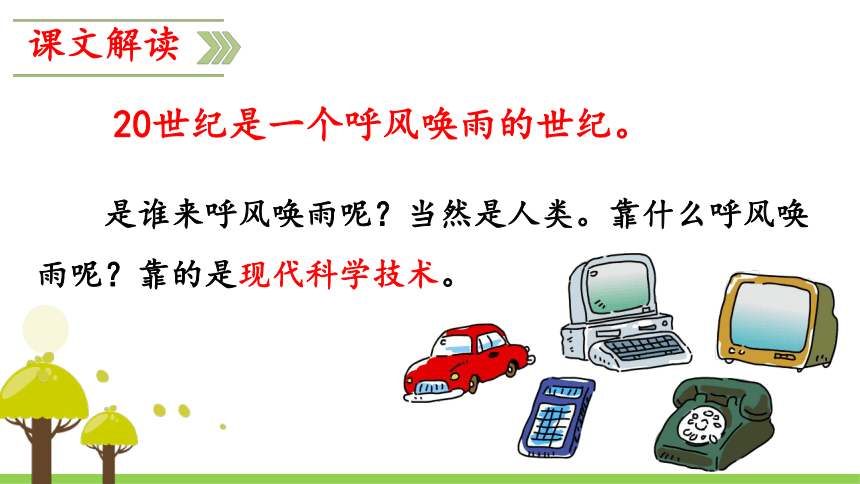 课文解读

20世纪是一个呼风唤雨的世纪。

是谁来呼风唤雨呢？当然是人类。靠什么呼风唤雨呢？靠的是现代科学技术。